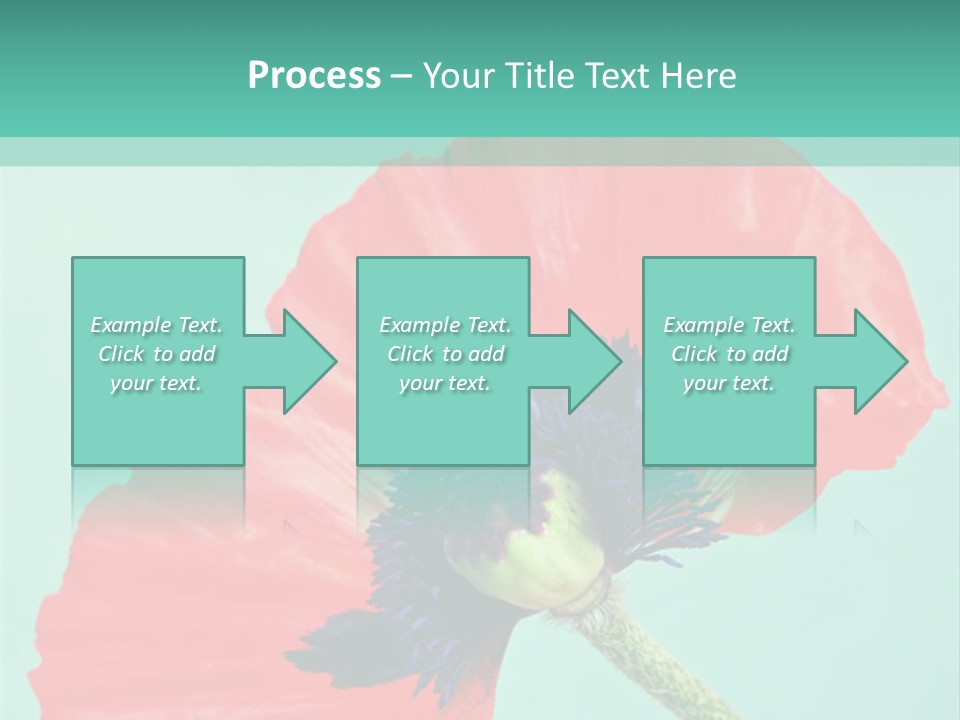 Process – Your Title Text Here

Example Text. Click to add your text.

Example Text. Click to add your text.

Example Text. Click to add your text.